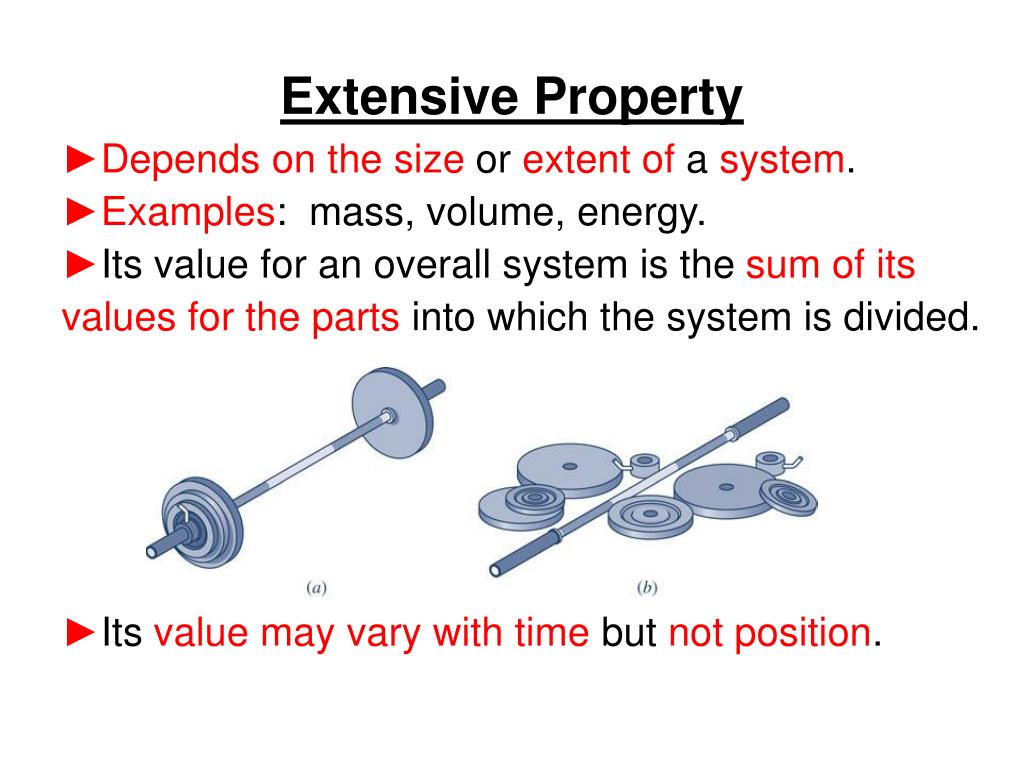 Extensive Property

►Depends on the size or extent of a system.
►Examples: mass, volume, energy.
►Its value for an overall system is the sum of its values for the parts into which the system is divided.

(a)

(b)

►Its value may vary with time but not position.